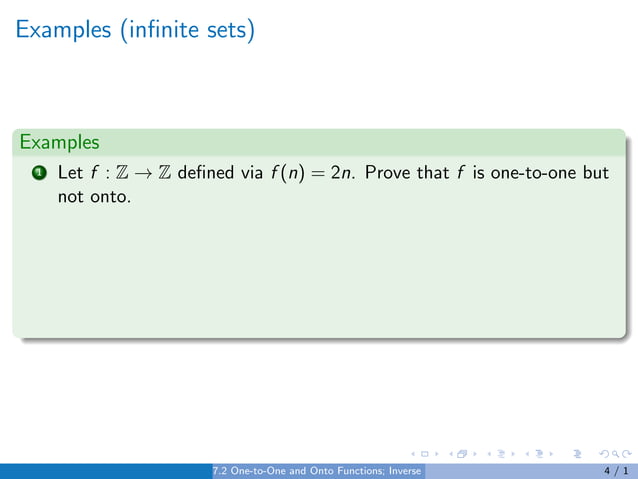 Examples (infinite sets)

Examples

1 Let $f : \mathbb{Z} \to \mathbb{Z}$ defined via $f(n) = 2n$. Prove that $f$ is one-to-one but not onto.

7.2 One-to-One and Onto Functions; Inverse

4 / 1